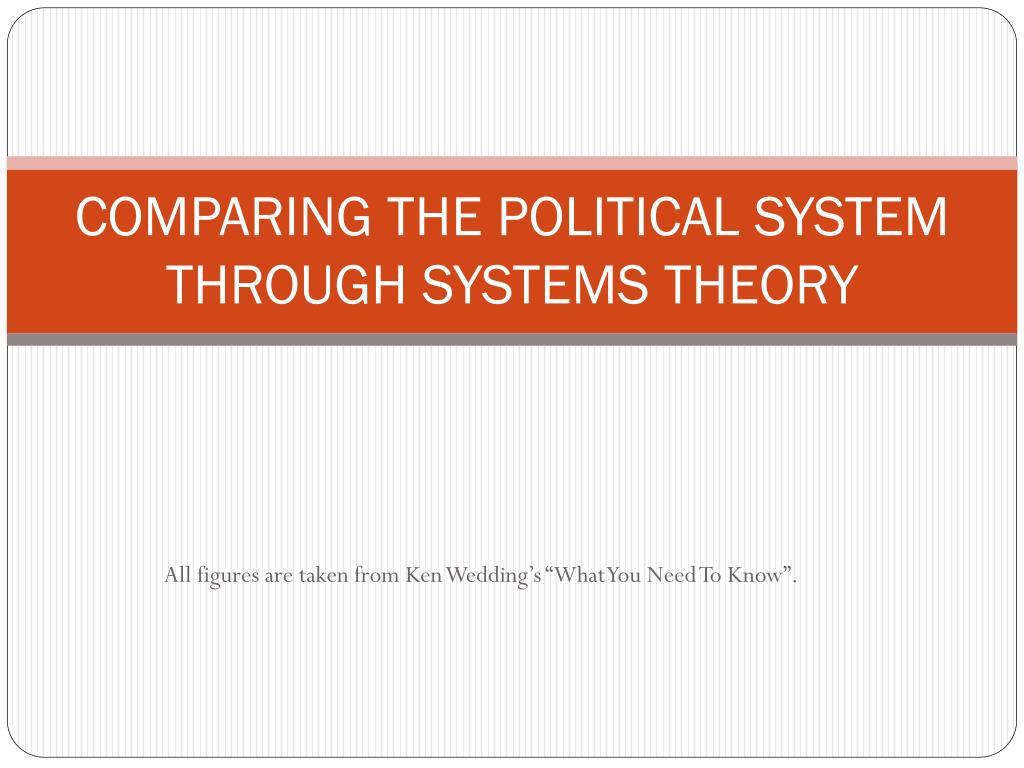 COMPARING THE POLITICAL SYSTEM THROUGH SYSTEMS THEORY

All figures are taken from Ken Wedding's "What You Need To Know".